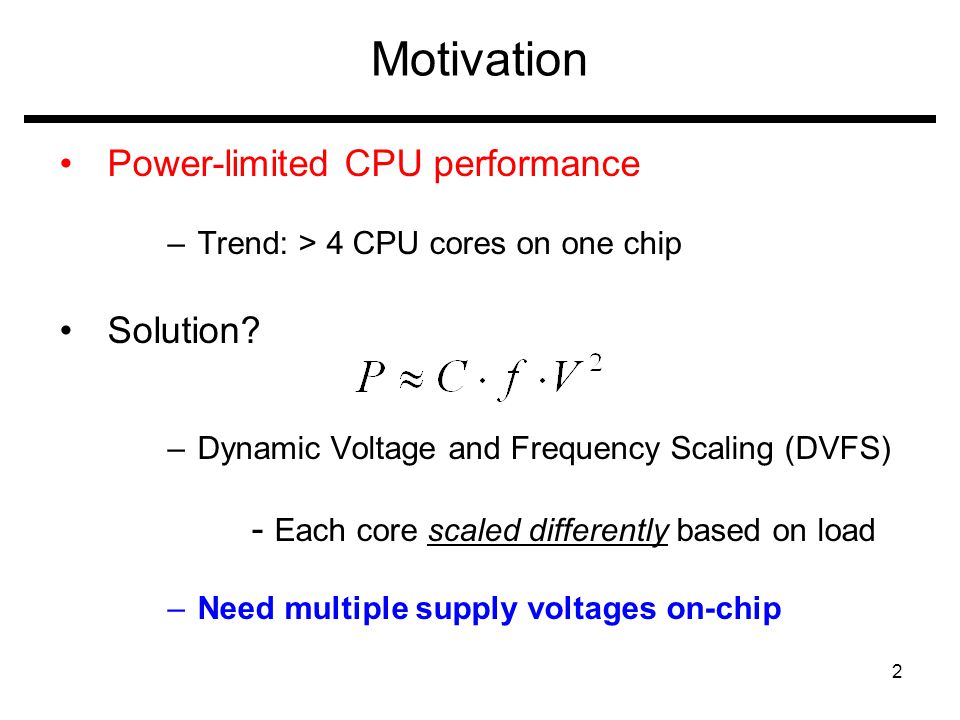 Motivation

• Power-limited CPU performance

– Trend: > 4 CPU cores on one chip

• Solution?

$P \approx C \cdot f \cdot V^2$

– Dynamic Voltage and Frequency Scaling (DVFS)

- Each core scaled differently based on load

– Need multiple supply voltages on-chip

2